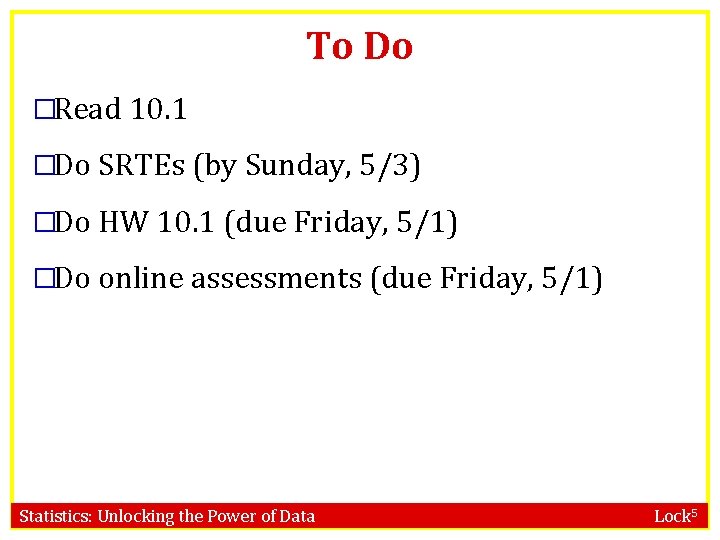 To Do

☐Read 10.1

☐Do SRTEs (by Sunday, 5/3)

☐Do HW 10.1 (due Friday, 5/1)

☐Do online assessments (due Friday, 5/1)

Statistics: Unlocking the Power of Data

Lock$^5$